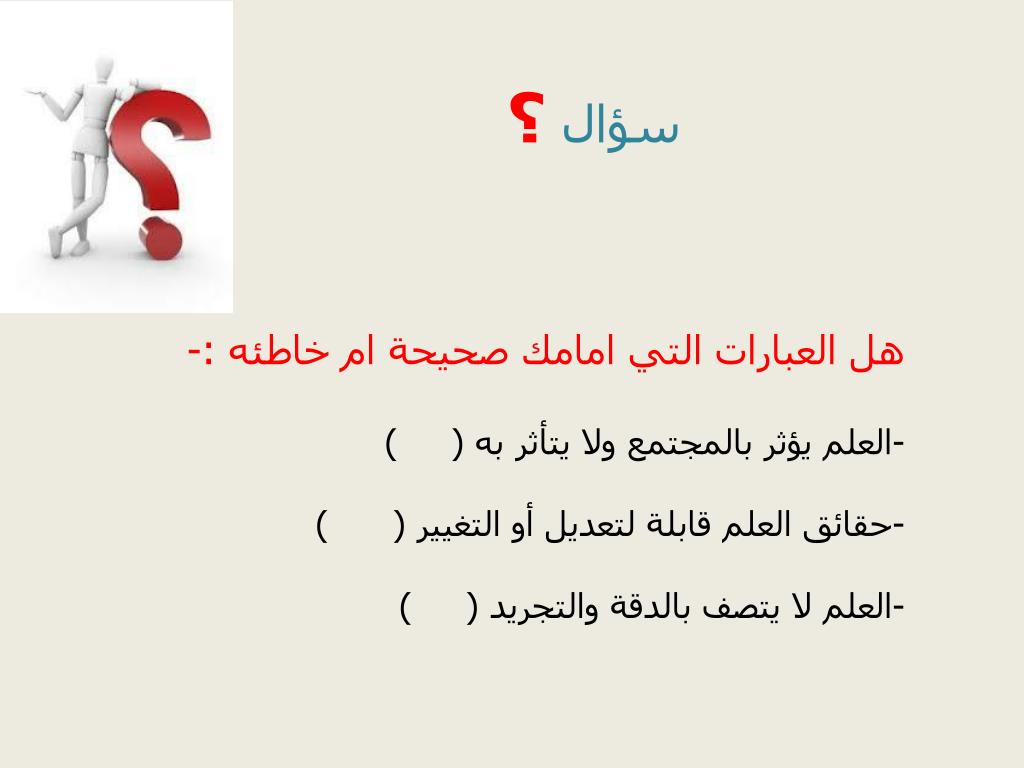 سؤال ؟

هل العبارات التي امامك صحيحة ام خاطئه :-

-العلم يؤثر بالمجتمع ولا يتأثر به (     )

-حقائق العلم قابلة لتعديل أو التغيير (     )

-العلم لا يتصف بالدقة والتجريد (     )